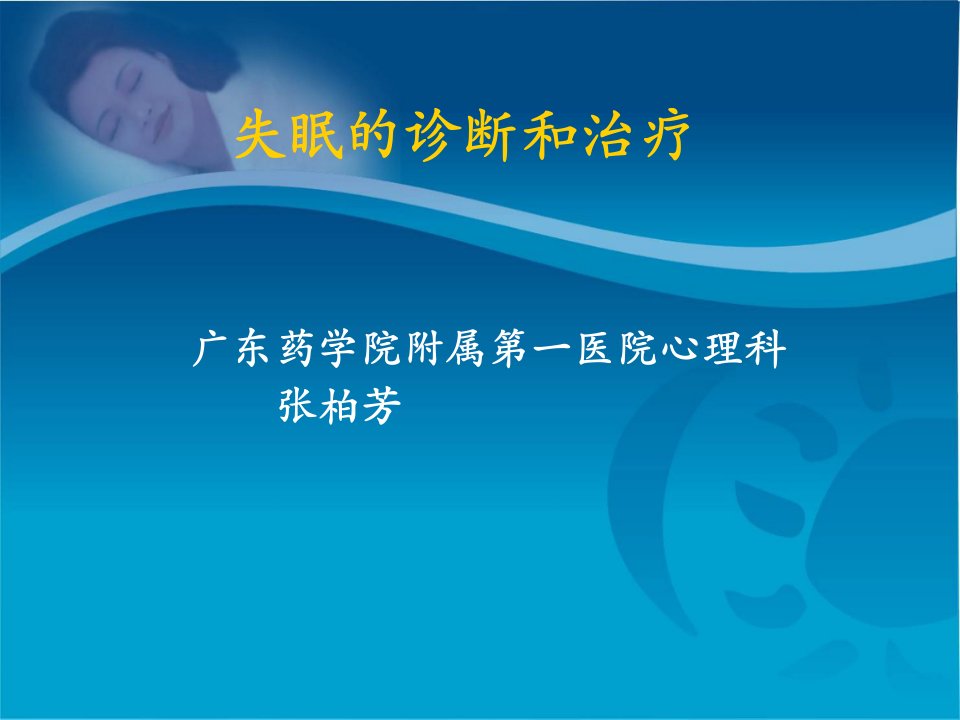 失眠的诊断和治疗

广东药学院附属第一医院心理科
张柏芳